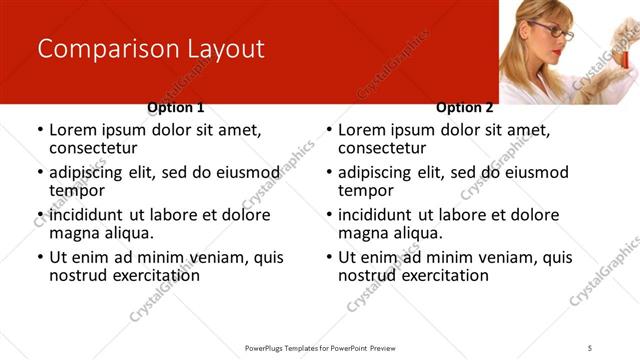 Comparison Layout

Option 1

• Lorem ipsum dolor sit amet, consectetur
• adipiscing elit, sed do eiusmod tempor
• incididunt ut labore et dolore magna aliqua.
• Ut enim ad minim veniam, quis nostrud exercitation

Option 2

• Lorem ipsum dolor sit amet, consectetur
• adipiscing elit, sed do eiusmod tempor
• incididunt ut labore et dolore magna aliqua.
• Ut enim ad minim veniam, quis nostrud exercitation

CrystalGraphics

PowerPlugs Templates for PowerPoint Preview

5